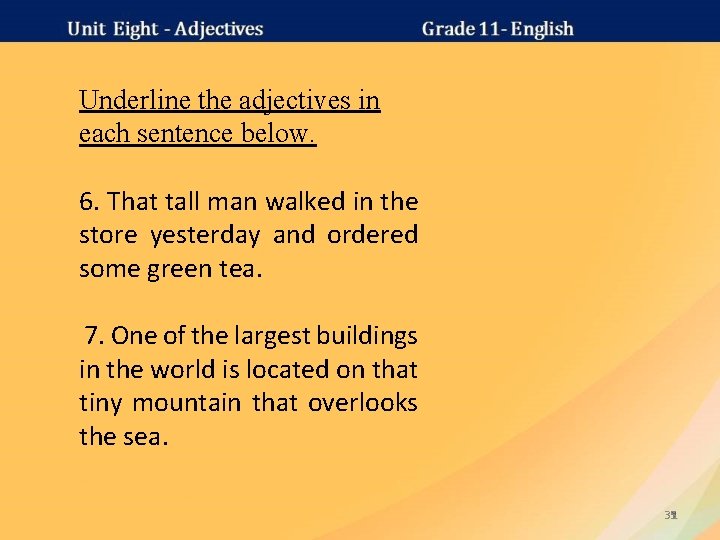 Unit Eight - Adjectives Grade 11- English

Underline the adjectives in each sentence below.

6. That tall man walked in the store yesterday and ordered some green tea.

7. One of the largest buildings in the world is located on that tiny mountain that overlooks the sea.

31